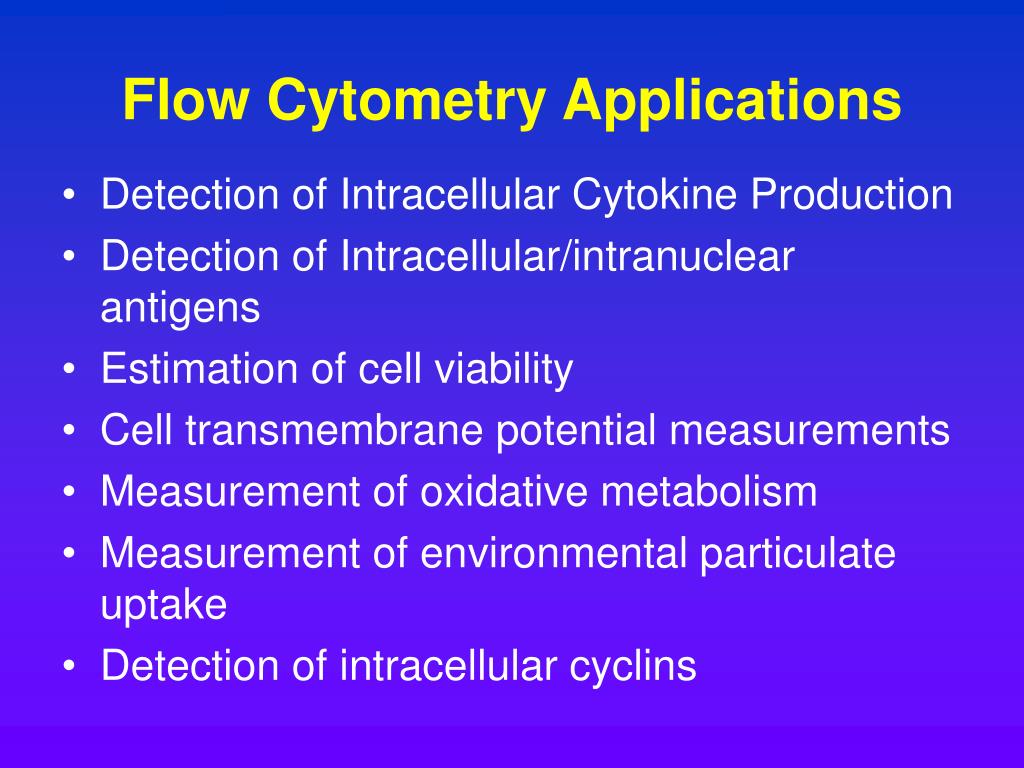 Flow Cytometry Applications

• Detection of Intracellular Cytokine Production
• Detection of Intracellular/intranuclear antigens
• Estimation of cell viability
• Cell transmembrane potential measurements
• Measurement of oxidative metabolism
• Measurement of environmental particulate uptake
• Detection of intracellular cyclins